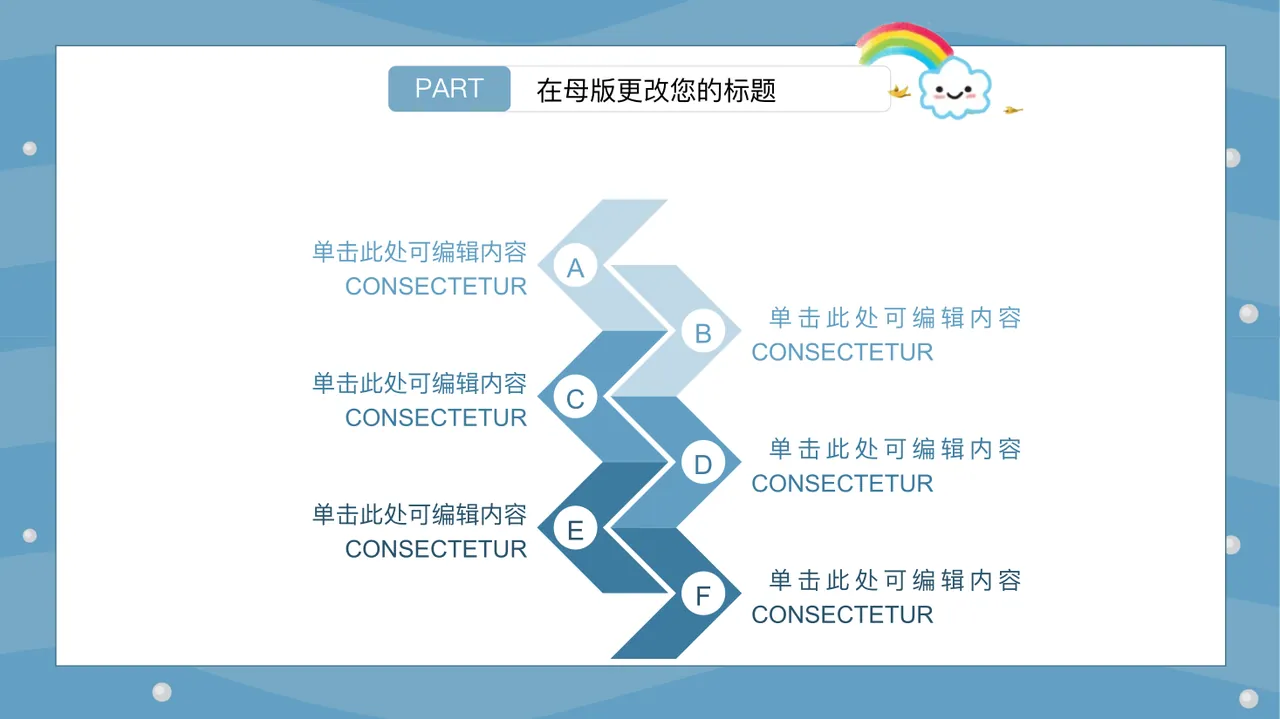 PART 在母版更改您的标题

单击此处可编辑内容
CONSECTETUR

A

B

单击此处可编辑内容
CONSECTETUR

单击此处可编辑内容
CONSECTETUR

C

D

单击此处可编辑内容
CONSECTETUR

单击此处可编辑内容
CONSECTETUR

E

F

单击此处可编辑内容
CONSECTETUR